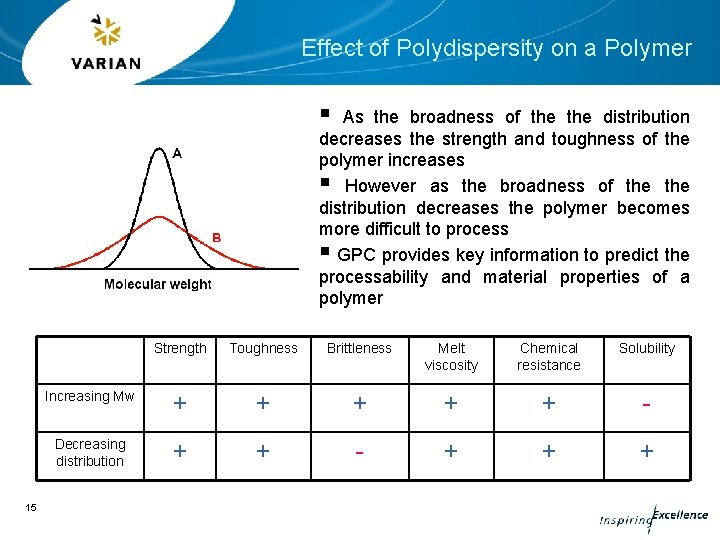 VARIAN

Effect of Polydispersity on a Polymer

A

B

Molecular weight

▪ As the broadness of the the distribution decreases the strength and toughness of the polymer increases

▪ However as the broadness of the the distribution decreases the polymer becomes more difficult to process

▪ GPC provides key information to predict the processability and material properties of a polymer

| | Strength | Toughness | Brittleness | Melt viscosity | Chemical resistance | Solubility |
|---|---|---|---|---|---|---|
| Increasing Mw | + | + | + | + | + | - |
| Decreasing distribution | + | + | - | + | + | + |

15

Inspiring Excellence